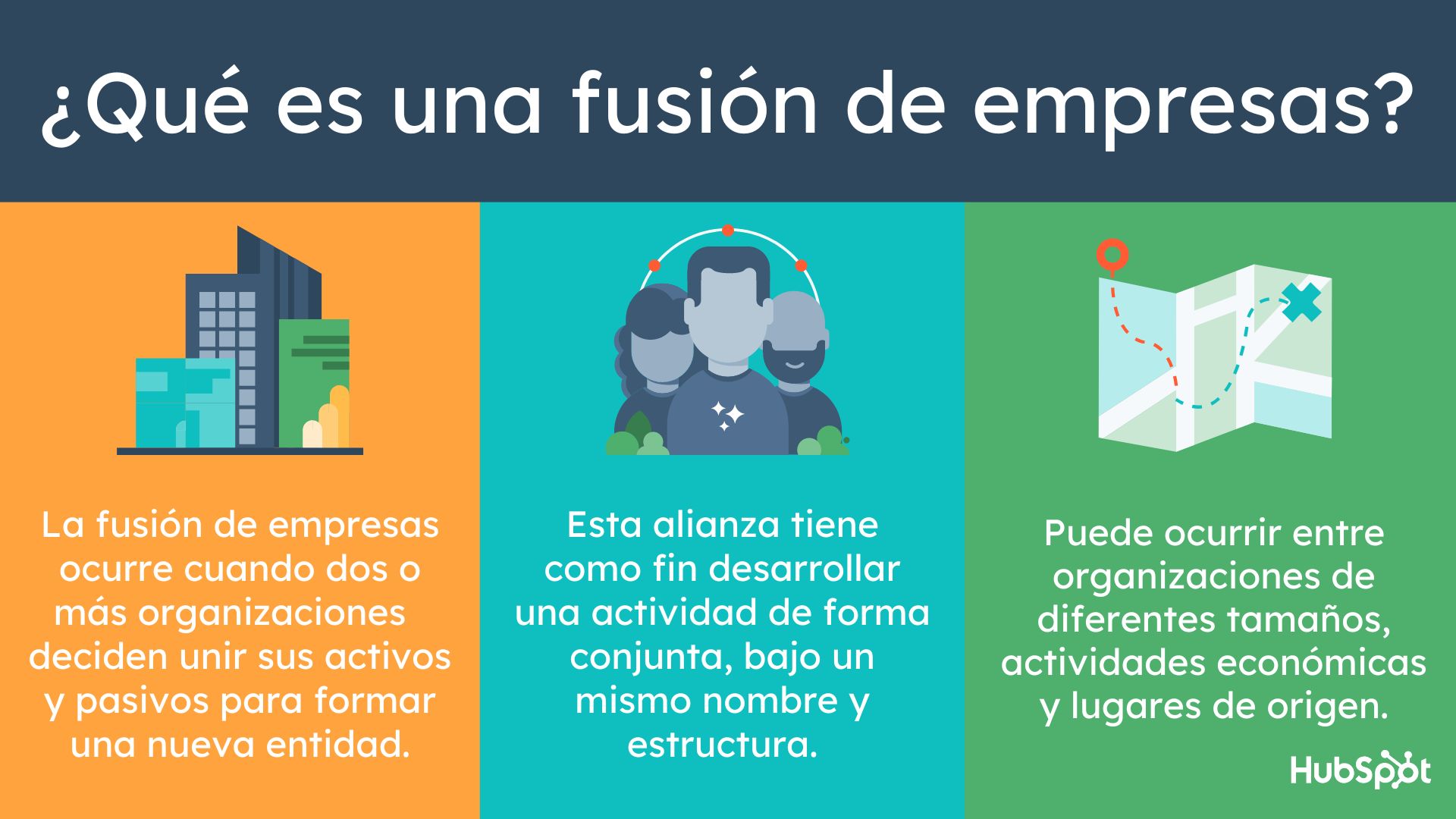 ¿Qué es una fusión de empresas?

La fusión de empresas ocurre cuando dos o más organizaciones deciden unir sus activos y pasivos para formar una nueva entidad.

Esta alianza tiene como fin desarrollar una actividad de forma conjunta, bajo un mismo nombre y estructura.

Puede ocurrir entre organizaciones de diferentes tamaños, actividades económicas y lugares de origen.

HubSpot